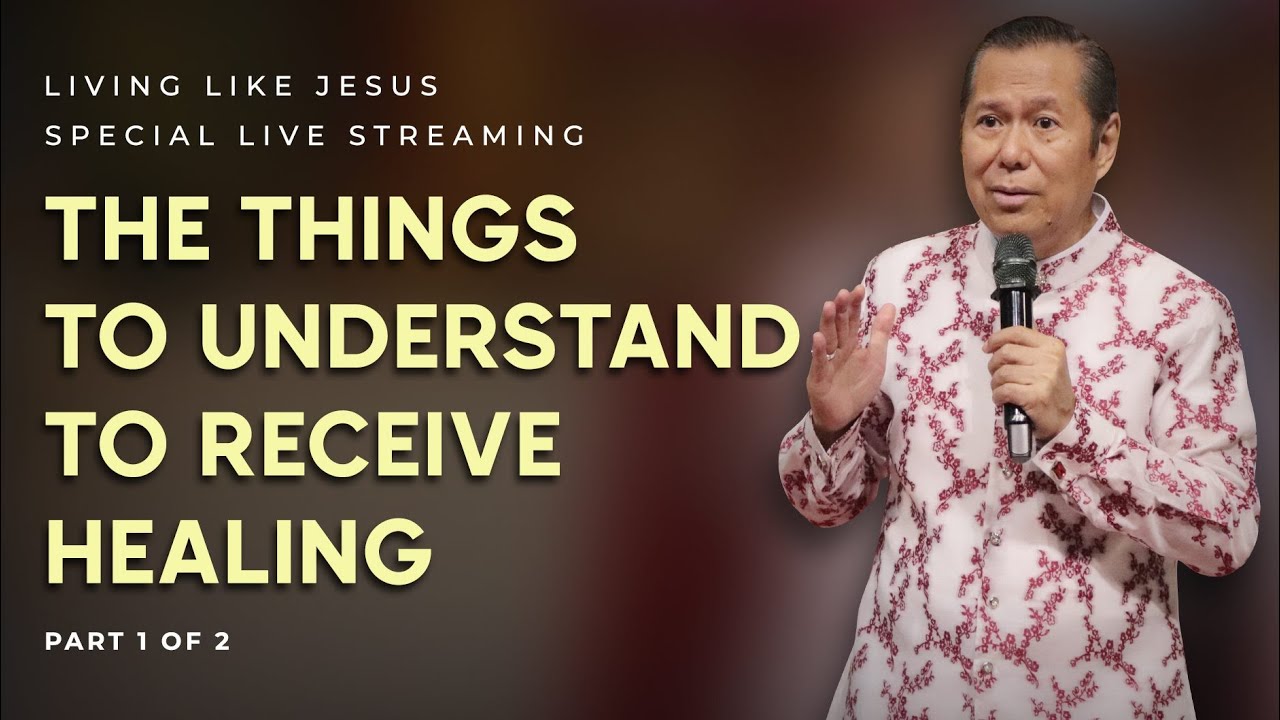 LIVING LIKE JESUS
SPECIAL LIVE STREAMING

THE THINGS TO UNDERSTAND TO RECEIVE HEALING

PART 1 OF 2